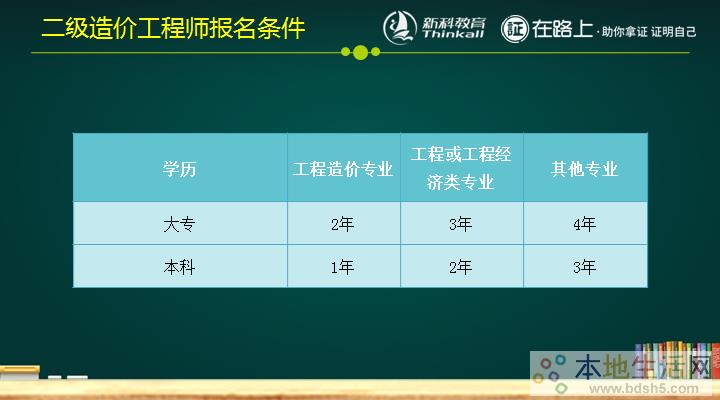 二级造价工程师报名条件

新科教育 Thinkall

证 在路上 · 助你拿证 证明自己

| 学历 | 工程造价专业 | 工程或工程经济类专业 | 其他专业 |
|---|---|---|---|
| 大专 | 2年 | 3年 | 4年 |
| 本科 | 1年 | 2年 | 3年 |

本地生活网
www.bdsh5.com